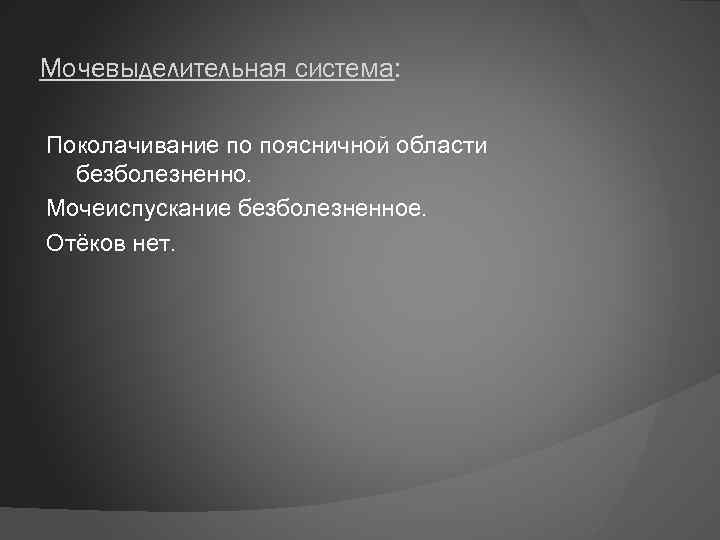 Мочевыделительная система:

Поколачивание по поясничной области безболезненно.

Мочеиспускание безболезненное.

Отёков нет.